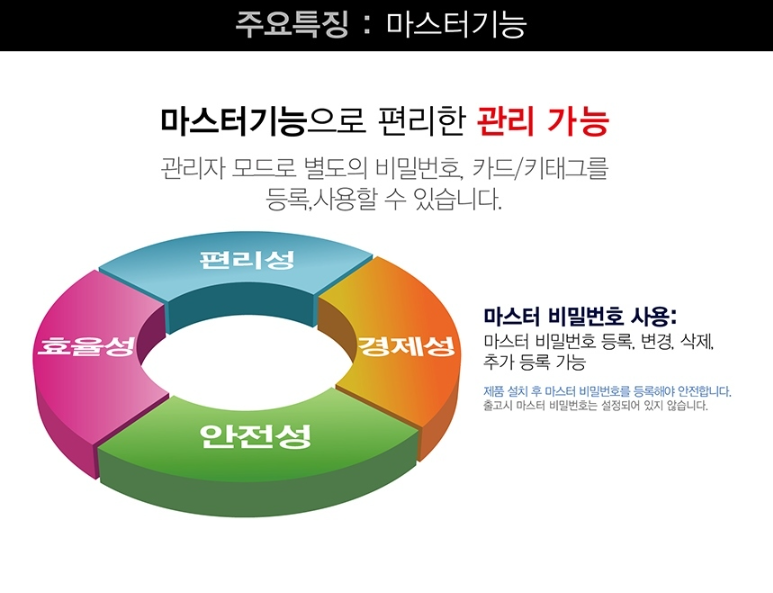 주요특징 : 마스터기능

마스터기능으로 편리한 관리 가능

관리자 모드로 별도의 비밀번호, 카드/키태그를 등록,사용할 수 있습니다.

편리성

효율성

경제성

안전성

마스터 비밀번호 사용:

마스터 비밀번호 등록, 변경, 삭제, 추가 등록 가능

제품 설치 후 마스터 비밀번호를 등록해야 안전합니다.
출고시 마스터 비밀번호는 설정되어 있지 않습니다.